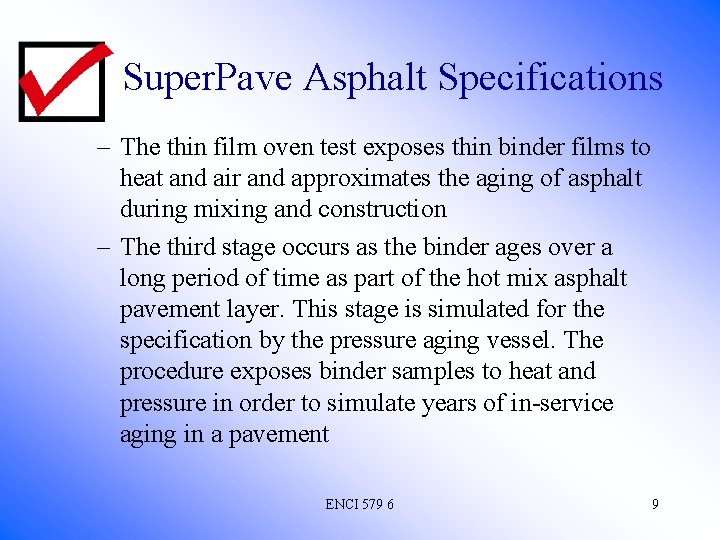 SuperPave Asphalt Specifications

– The thin film oven test exposes thin binder films to heat and air and approximates the aging of asphalt during mixing and construction

– The third stage occurs as the binder ages over a long period of time as part of the hot mix asphalt pavement layer. This stage is simulated for the specification by the pressure aging vessel. The procedure exposes binder samples to heat and pressure in order to simulate years of in-service aging in a pavement

ENCI 579 6

9